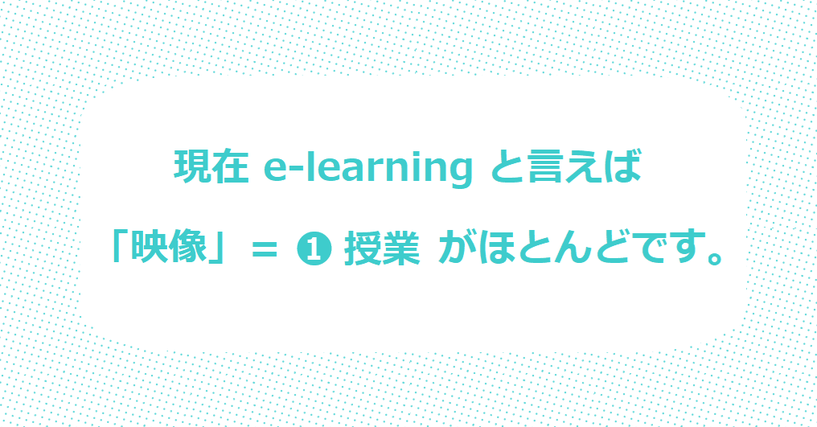 現在 e-learning と言えば

「映像」= ❶ 授業 がほとんどです。